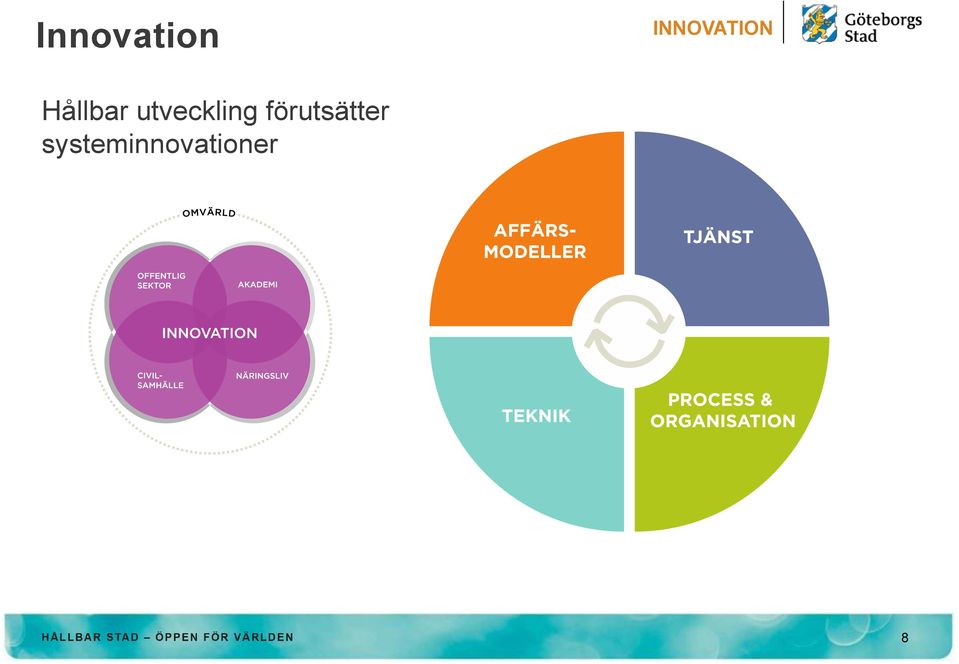 Innovation

INNOVATION

Göteborgs Stad

Hållbar utveckling förutsätter systeminnovationer

OMVÄRLD

OFFENTLIG SEKTOR

AKADEMI

INNOVATION

CIVIL-SAMHÄLLE

NÄRINGSLIV

AFFÄRS-MODELLER

TJÄNST

TEKNIK

PROCESS & ORGANISATION

HÅLLBAR STAD – ÖPPEN FÖR VÄRLDEN

8